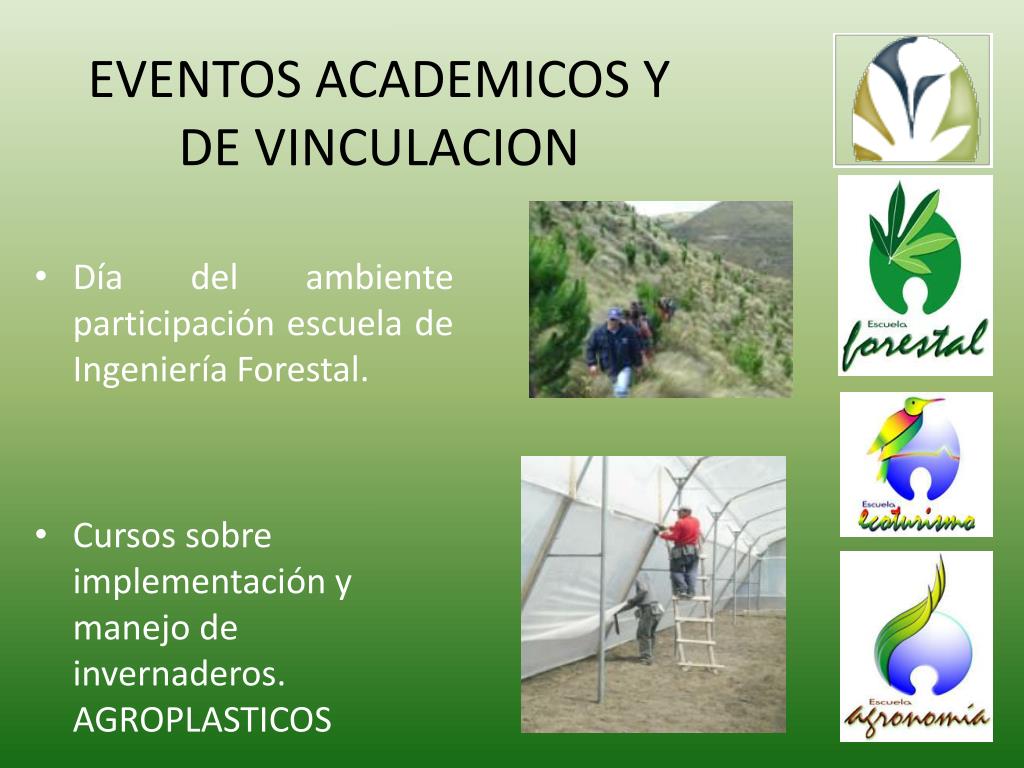 EVENTOS ACADEMICOS Y DE VINCULACION

• Día del ambiente participación escuela de Ingeniería Forestal.

• Cursos sobre implementación y manejo de invernaderos. AGROPLASTICOS

Escuela forestal

Escuela Ecoturismo

Escuela agronomía